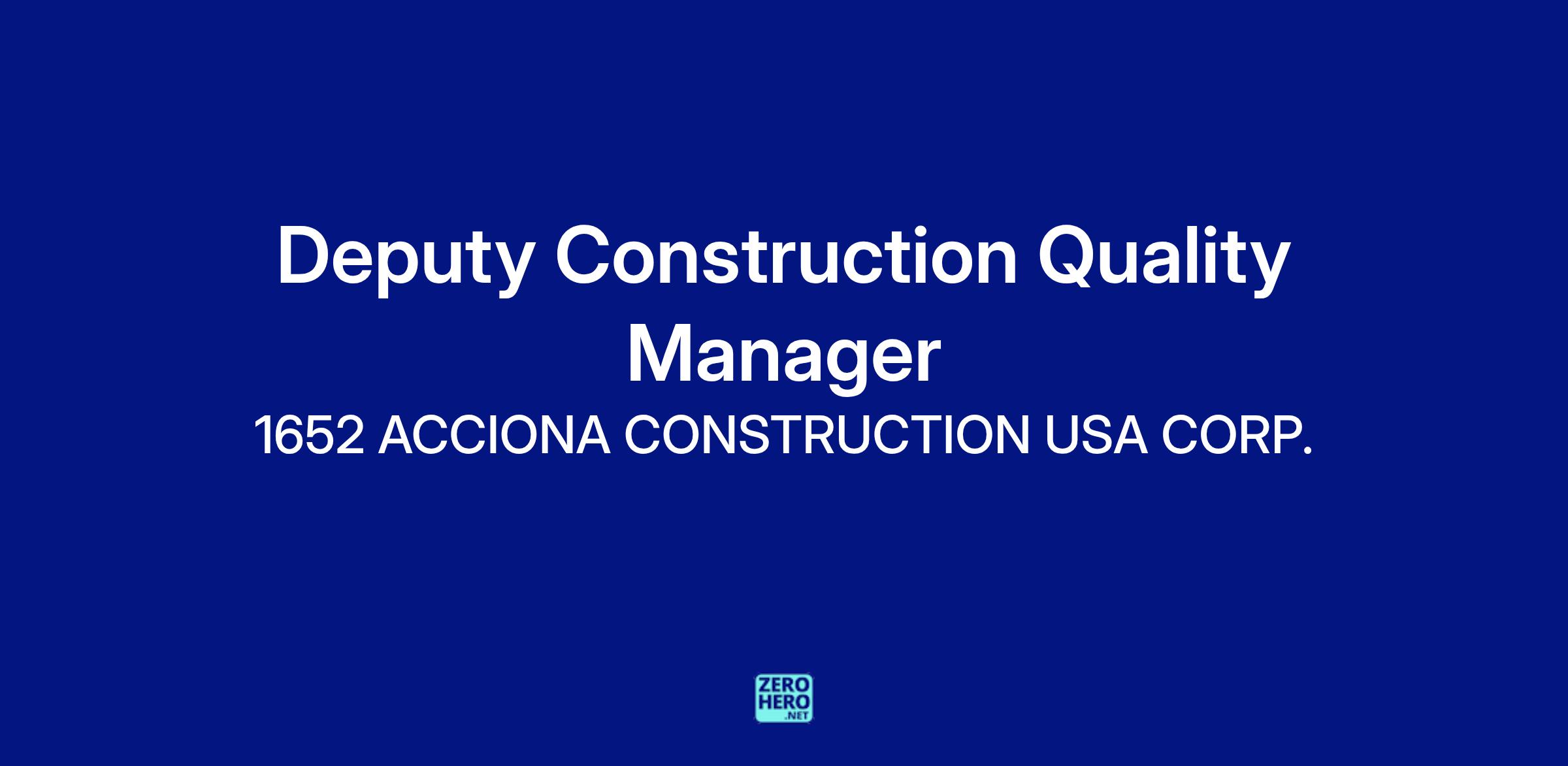 Deputy Construction Quality Manager

1652 ACCIONA CONSTRUCTION USA CORP.

ZERO
HERO
.NET